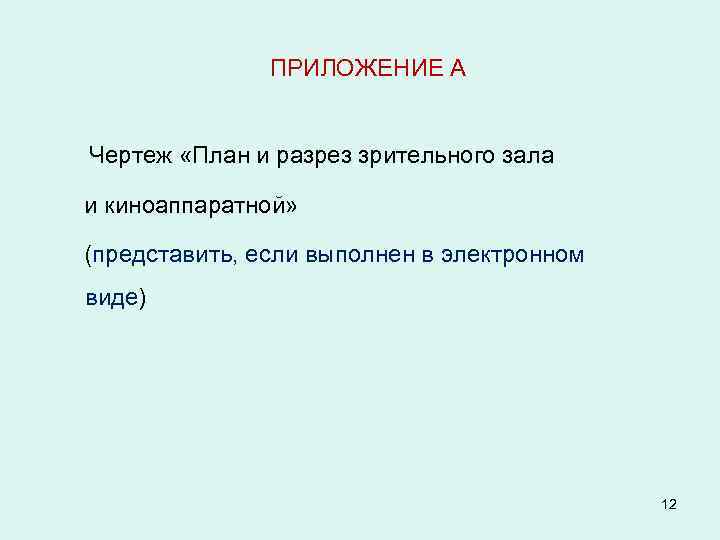 ПРИЛОЖЕНИЕ А

Чертеж «План и разрез зрительного зала и киноаппаратной»

(представить, если выполнен в электронном виде)

12